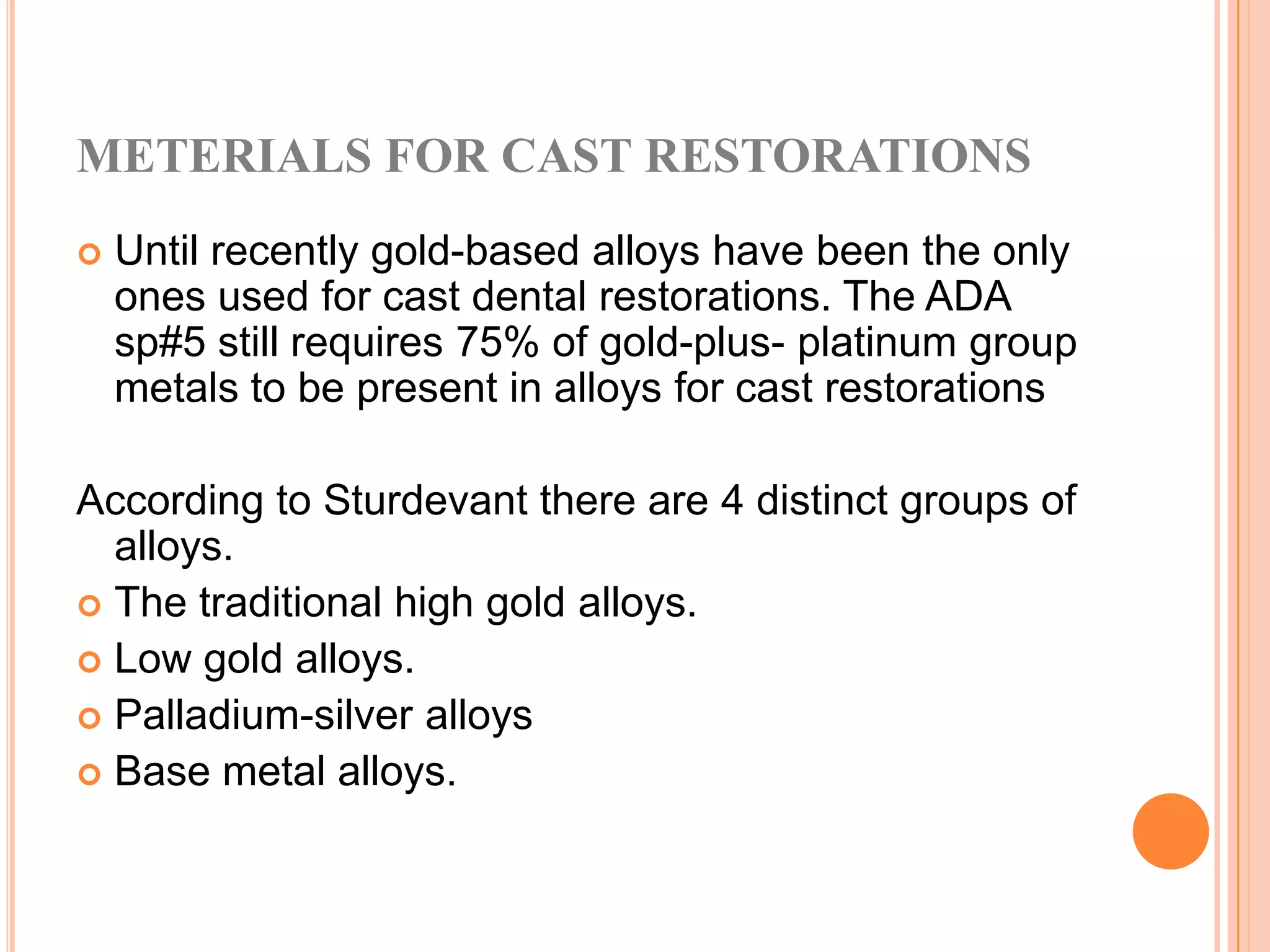 METERIALS FOR CAST RESTORATIONS

Until recently gold-based alloys have been the only ones used for cast dental restorations. The ADA sp#5 still requires 75% of gold-plus- platinum group metals to be present in alloys for cast restorations

According to Sturdevant there are 4 distinct groups of alloys.

The traditional high gold alloys.

Low gold alloys.

Palladium-silver alloys

Base metal alloys.